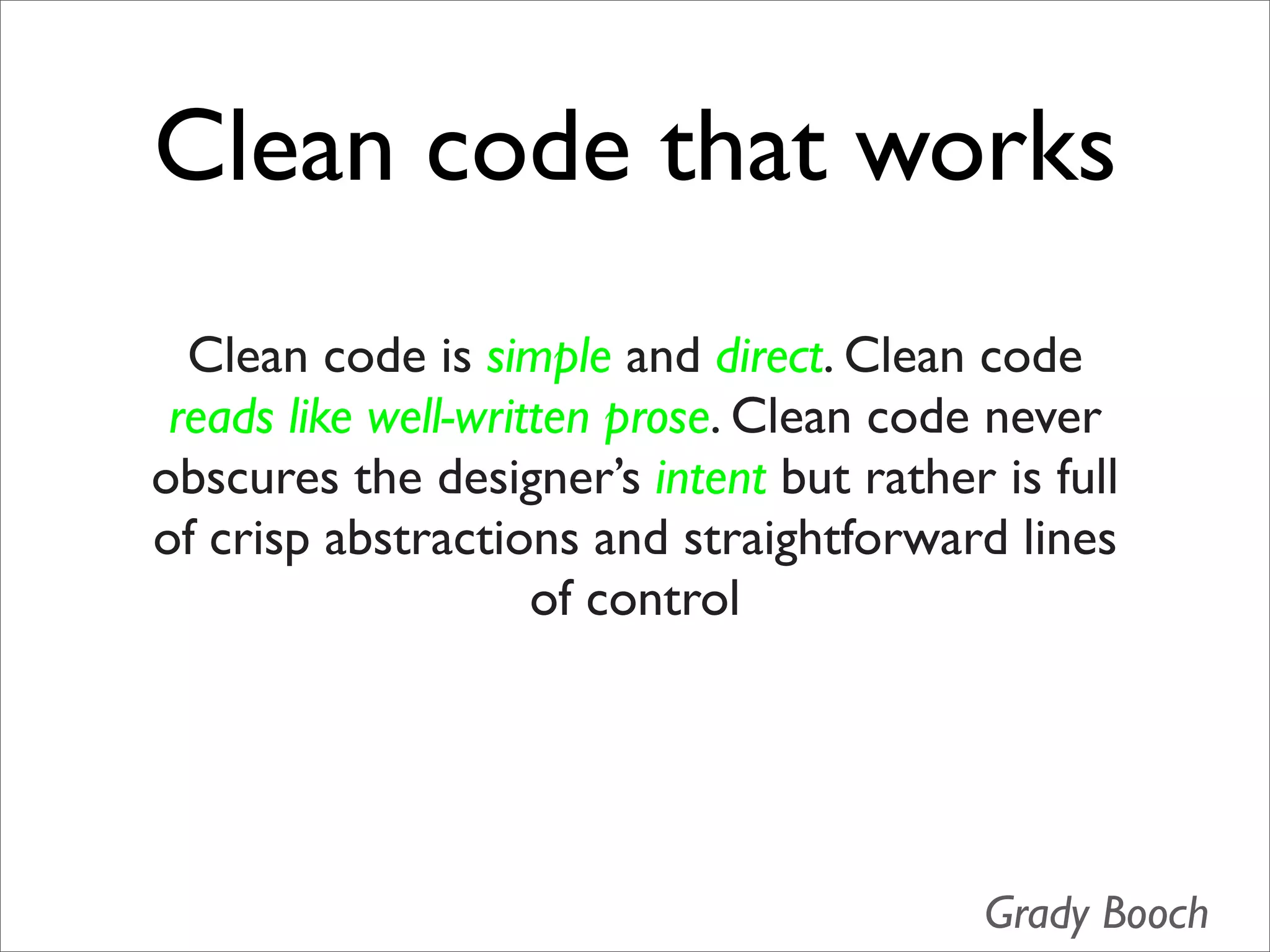 Clean code that works

Clean code is simple and direct. Clean code reads like well-written prose. Clean code never obscures the designer's intent but rather is full of crisp abstractions and straightforward lines of control

Grady Booch